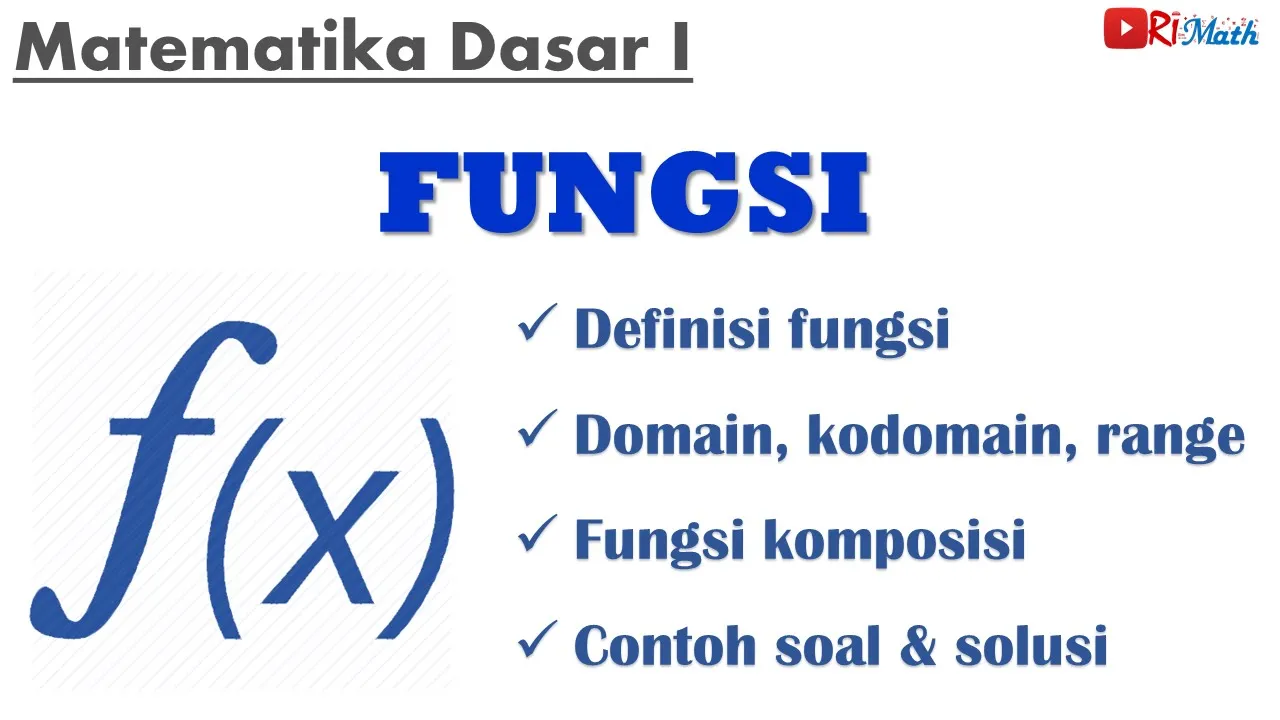 Matematika Dasar I

RiMath

FUNGSI

$f(x)$

✓ Definisi fungsi

✓ Domain, kodomain, range

✓ Fungsi komposisi

✓ Contoh soal & solusi